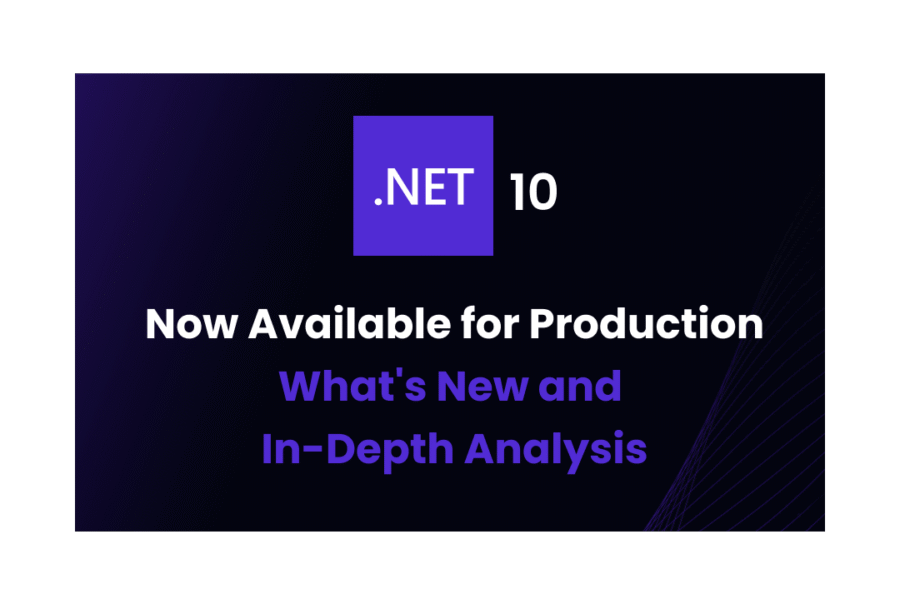 .NET 10

Now Available for Production
What's New and
In-Depth Analysis